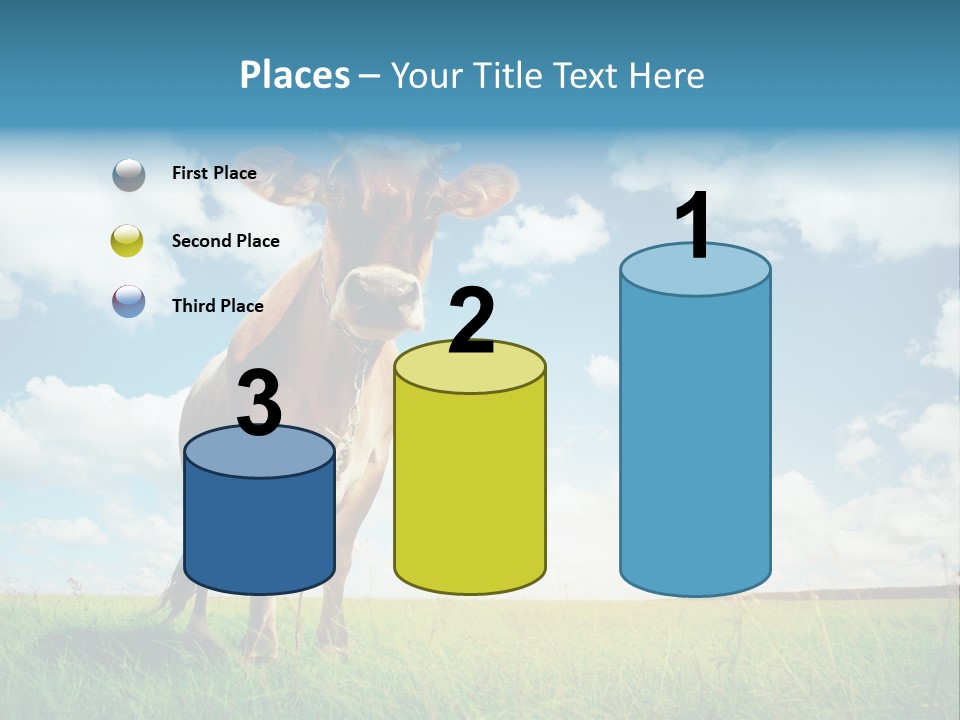 Places – Your Title Text Here

First Place

Second Place

Third Place

3

2

1